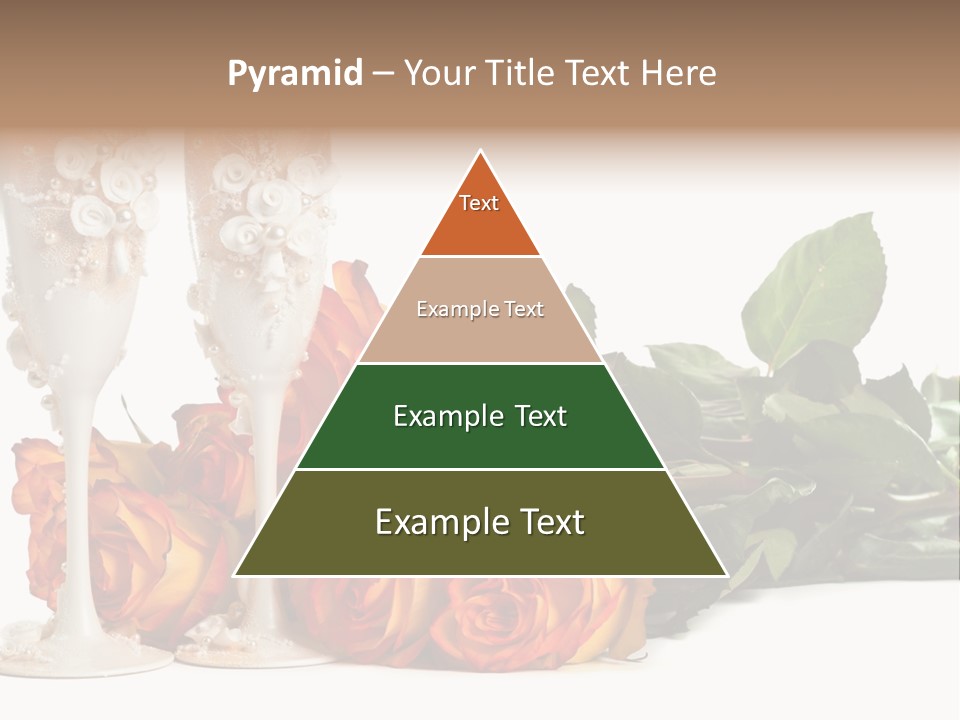 Pyramid – Your Title Text Here

Text

Example Text

Example Text

Example Text